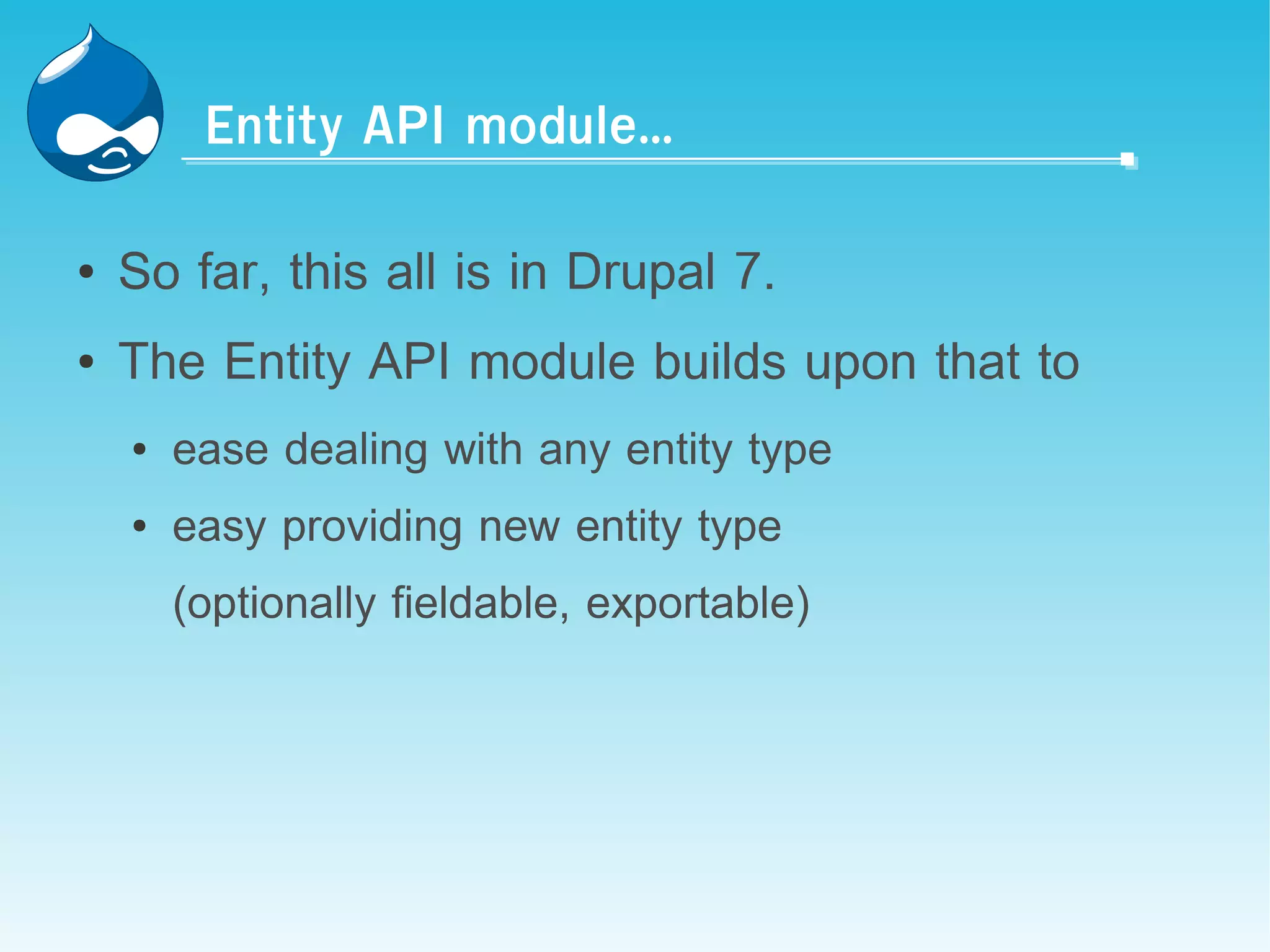 Entity API module...

• So far, this all is in Drupal 7.

• The Entity API module builds upon that to

• ease dealing with any entity type

• easy providing new entity type (optionally fieldable, exportable)